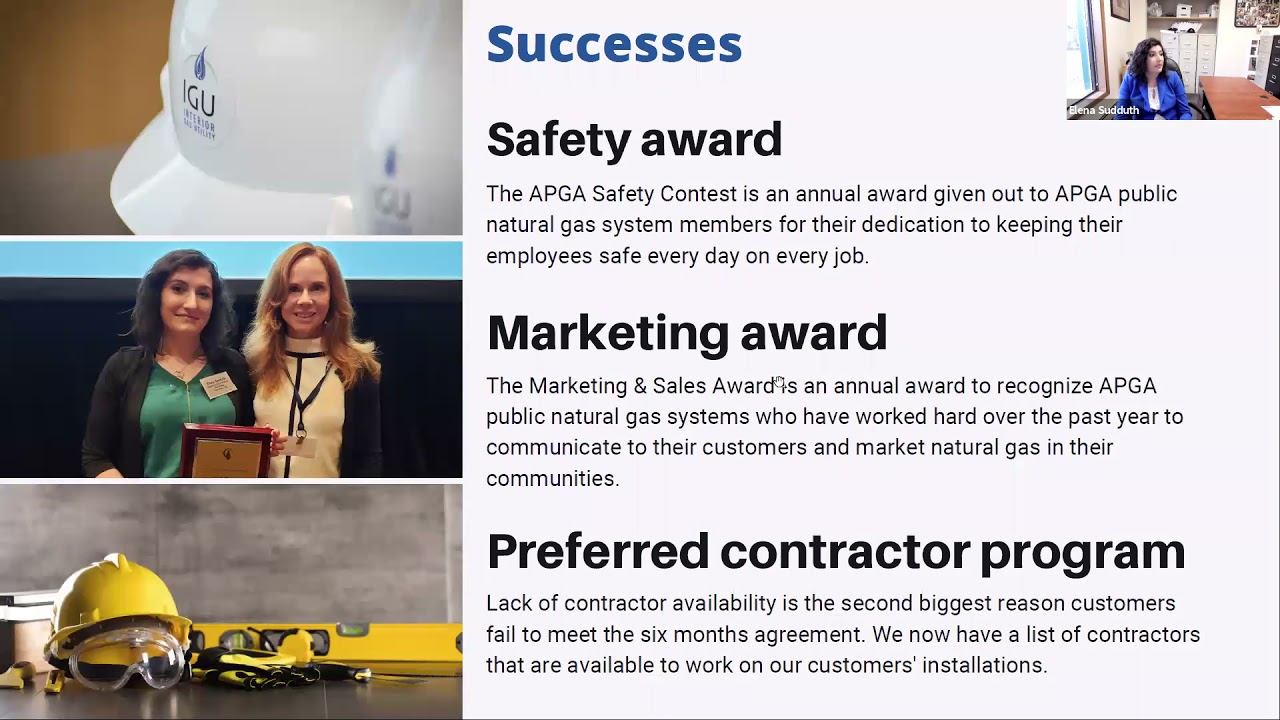 IGU
INTERIOR GAS UTILITY

Successes

Elena Sudduth

Safety award

The APGA Safety Contest is an annual award given out to APGA public natural gas system members for their dedication to keeping their employees safe every day on every job.

Marketing award

The Marketing & Sales Award is an annual award to recognize APGA public natural gas systems who have worked hard over the past year to communicate to their customers and market natural gas in their communities.

Preferred contractor program

Lack of contractor availability is the second biggest reason customers fail to meet the six months agreement. We now have a list of contractors that are available to work on our customers' installations.